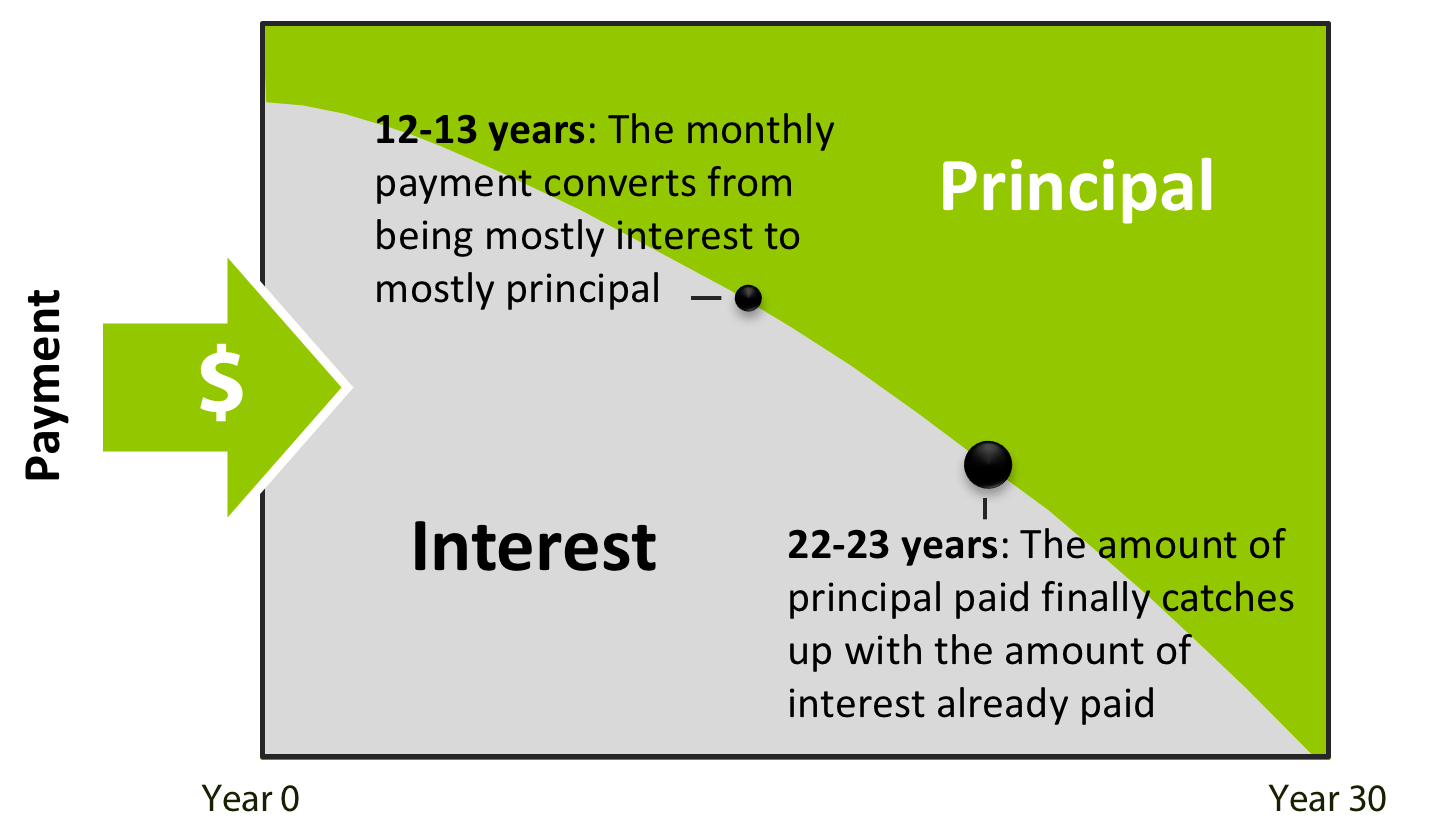 Payment

$

12-13 years: The monthly payment converts from being mostly interest to mostly principal

Principal

Interest

22-23 years: The amount of principal paid finally catches up with the amount of interest already paid

Year 0

Year 30